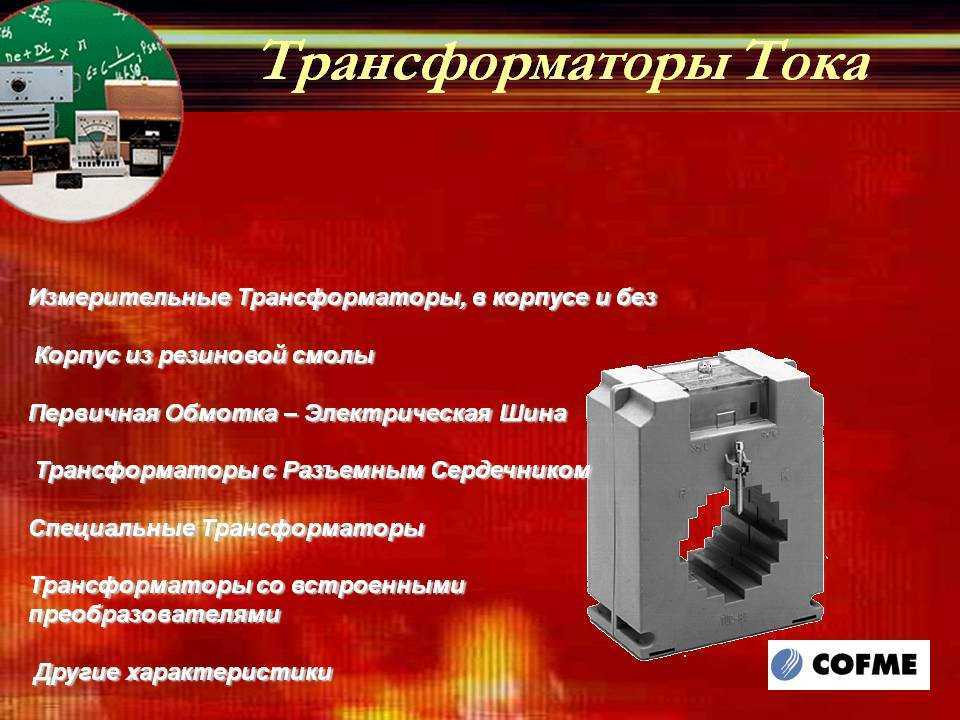 Трансформаторы Тока

Измерительные Трансформаторы, в корпусе и без

Корпус из резиновой смолы

Первичная Обмотка – Электрическая Шина

Трансформаторы с Разъемным Сердечником

Специальные Трансформаторы

Трансформаторы со встроенными преобразователями

Другие характеристики

COFME